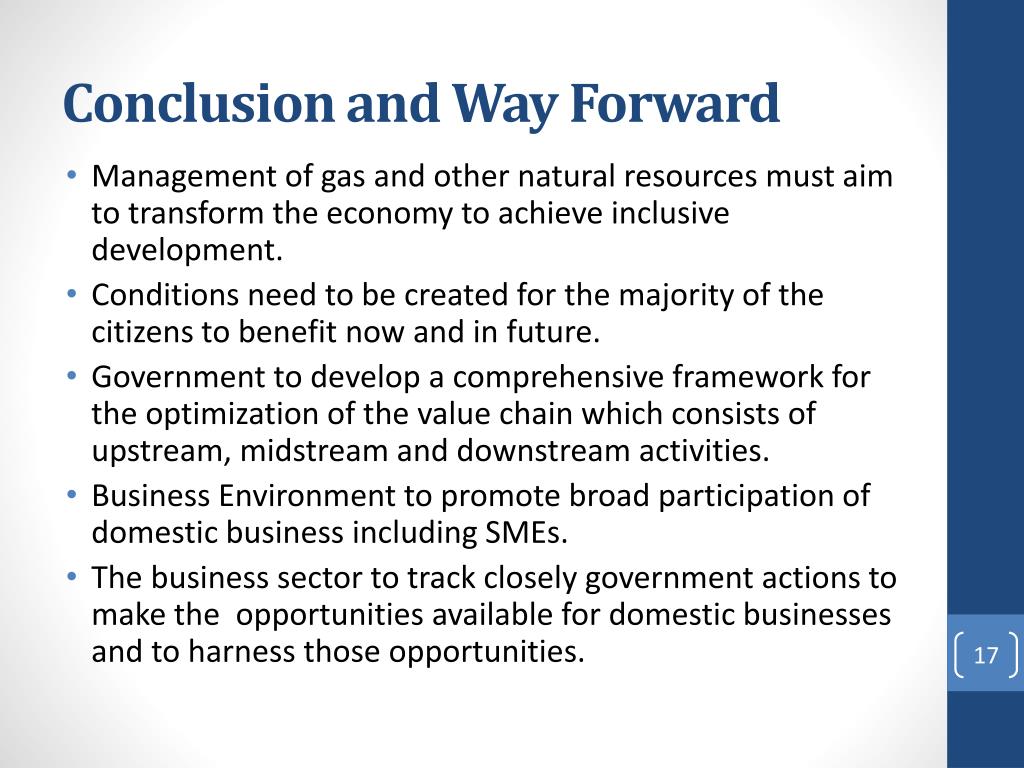 Conclusion and Way Forward

• Management of gas and other natural resources must aim to transform the economy to achieve inclusive development.
• Conditions need to be created for the majority of the citizens to benefit now and in future.
• Government to develop a comprehensive framework for the optimization of the value chain which consists of upstream, midstream and downstream activities.
• Business Environment to promote broad participation of domestic business including SMEs.
• The business sector to track closely government actions to make the opportunities available for domestic businesses and to harness those opportunities.

17